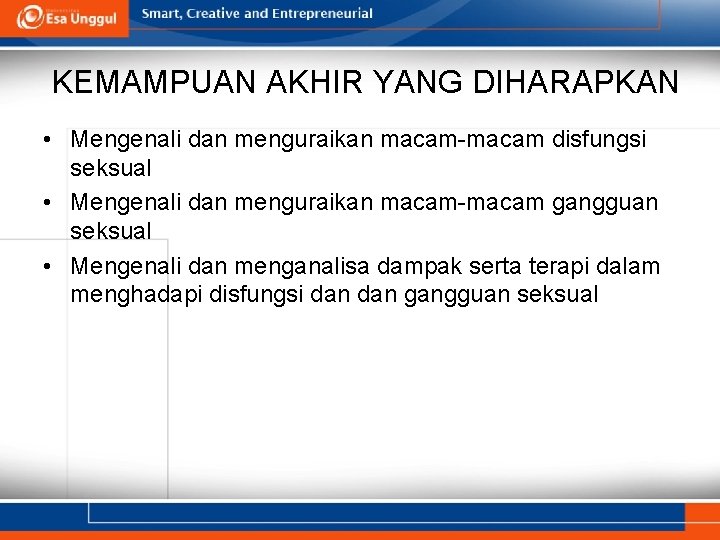 Esa Unggul

Smart, Creative and Entrepreneurial

KEMAMPUAN AKHIR YANG DIHARAPKAN

• Mengenali dan menguraikan macam-macam disfungsi seksual
• Mengenali dan menguraikan macam-macam gangguan seksual
• Mengenali dan menganalisa dampak serta terapi dalam menghadapi disfungsi dan dan gangguan seksual